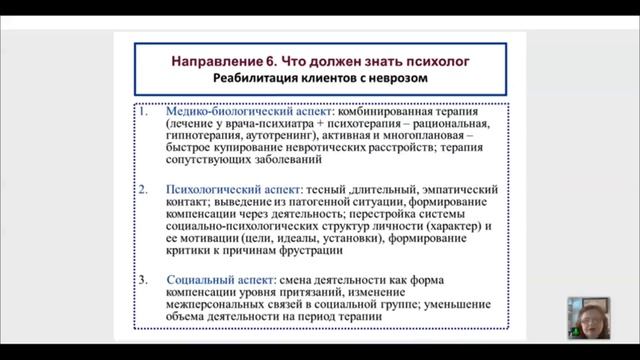 Направление 6. Что должен знать психолог
Реабилитация клиентов с неврозом

1. Медико-биологический аспект: комбинированная терапия (лечение у врача-психиатра + психотерапия – рациональная, гипнотерапия, аутотренинг), активная и многоплановая – быстрое купирование невротических расстройств; терапия сопутствующих заболеваний

2. Психологический аспект: тесный ,длительный, эмпатический контакт; выведение из патогенной ситуации, формирование компенсации через деятельность; перестройка системы социально-психологических структур личности (характер) и ее мотивации (цели, идеалы, установки), формирование критики к причинам фрустрации

3. Социальный аспект: смена деятельности как форма компенсации уровня притязаний, изменение межперсональных связей в социальной группе; уменьшение объема деятельности на период терапии